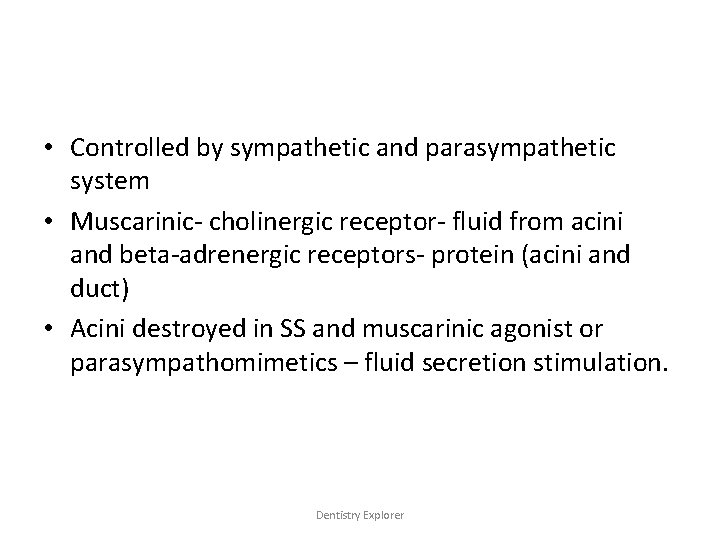 • Controlled by sympathetic and parasympathetic system

• Muscarinic- cholinergic receptor- fluid from acini and beta-adrenergic receptors- protein (acini and duct)

• Acini destroyed in SS and muscarinic agonist or parasympathomimetics – fluid secretion stimulation.

Dentistry Explorer